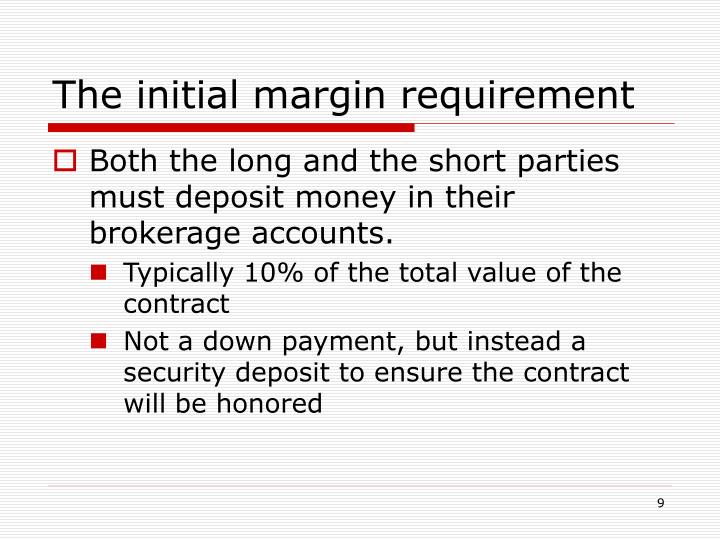 The initial margin requirement

Both the long and the short parties must deposit money in their brokerage accounts.

Typically 10% of the total value of the contract

Not a down payment, but instead a security deposit to ensure the contract will be honored

9